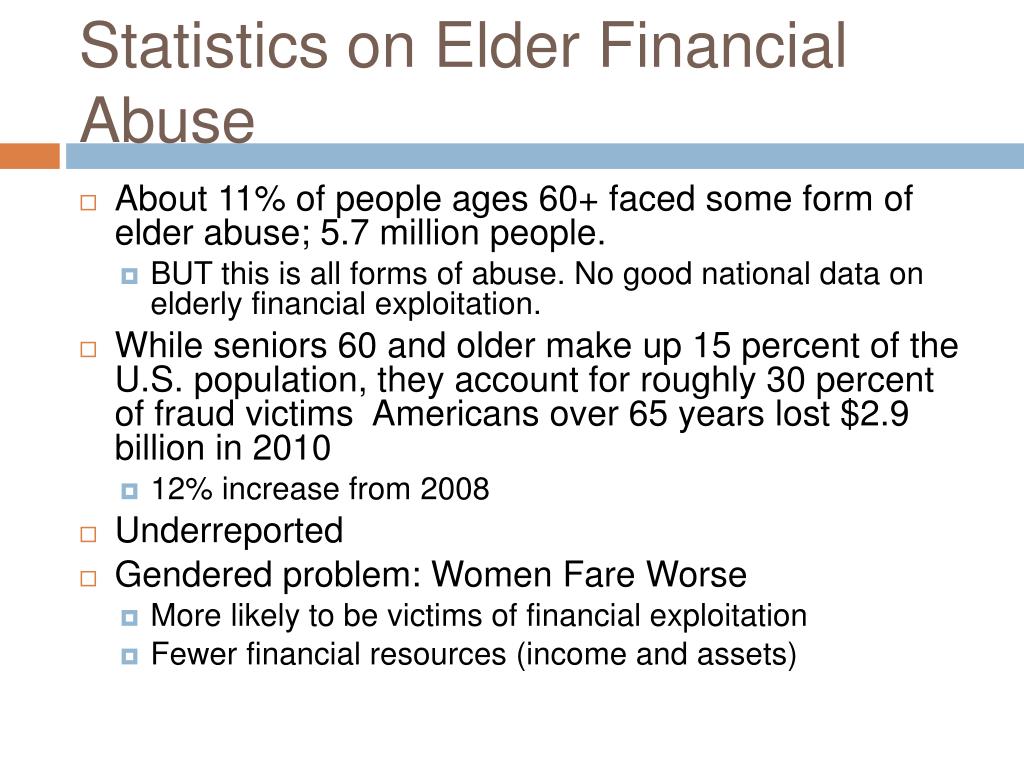 Statistics on Elder Financial Abuse

About 11% of people ages 60+ faced some form of elder abuse; 5.7 million people.

BUT this is all forms of abuse. No good national data on elderly financial exploitation.

While seniors 60 and older make up 15 percent of the U.S. population, they account for roughly 30 percent of fraud victims  Americans over 65 years lost \$2.9 billion in 2010

12% increase from 2008

Underreported

Gendered problem: Women Fare Worse

More likely to be victims of financial exploitation

Fewer financial resources (income and assets)